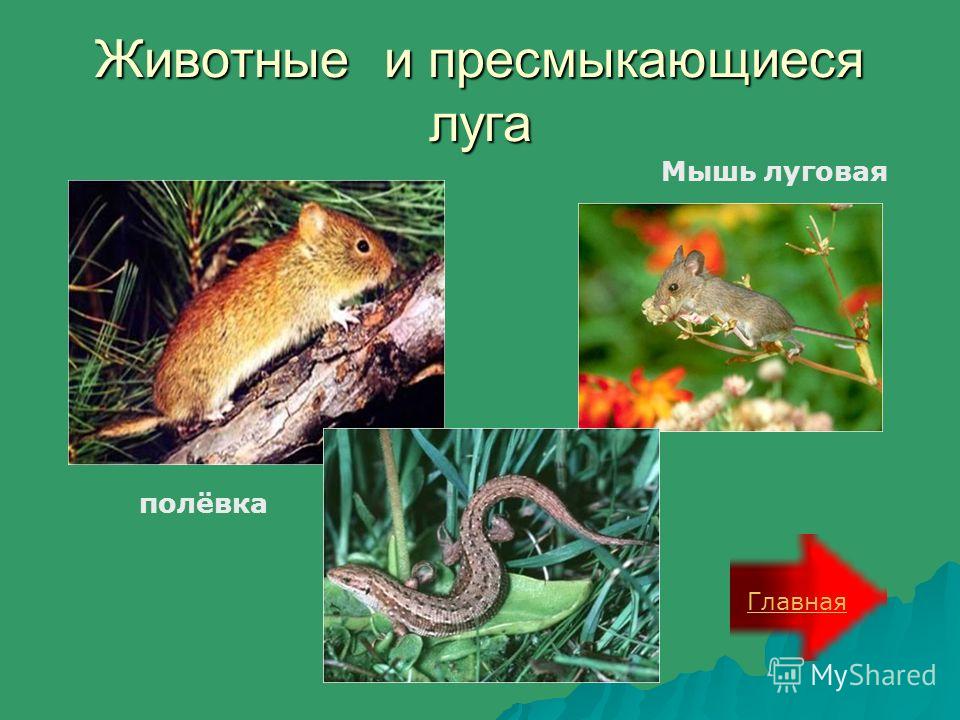 Животные и пресмыкающиеся луга

Мышь луговая

полёвка

Главная

MyShared